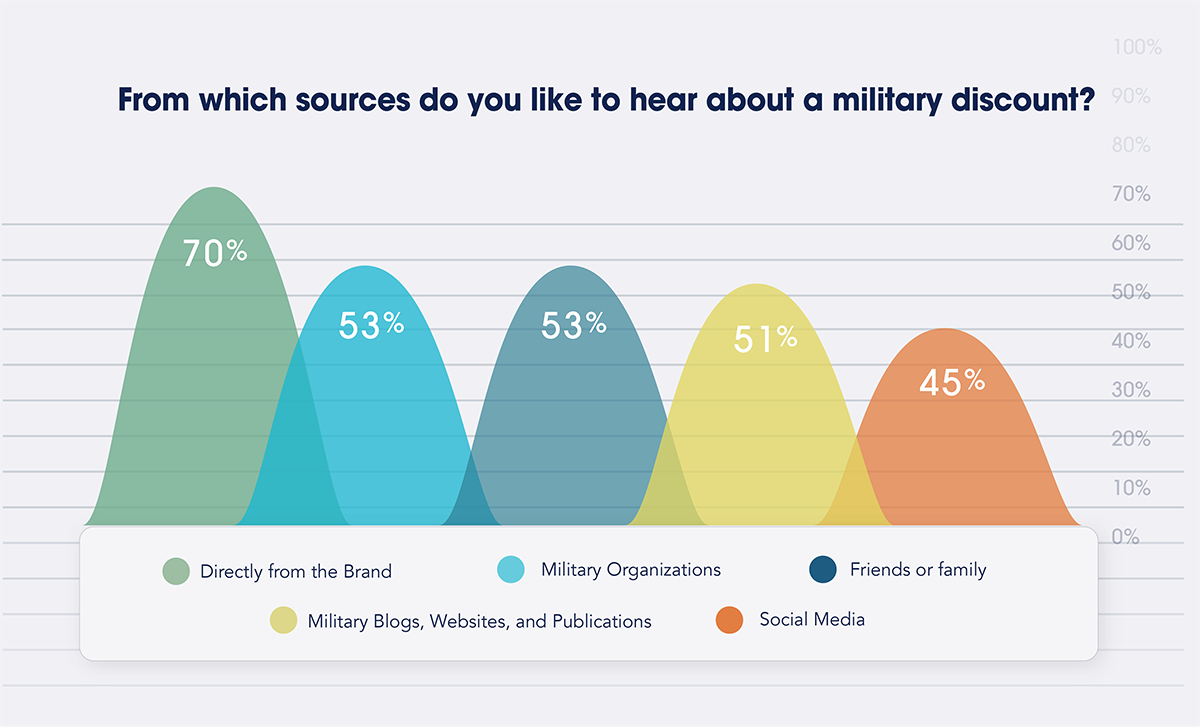 From which sources do you like to hear about a military discount?

100%
90%
80%
70%
60%
50%
40%
30%
20%
10%
0%

70%
53%
53%
51%
45%

Directly from the Brand
Military Organizations
Friends or family
Military Blogs, Websites, and Publications
Social Media